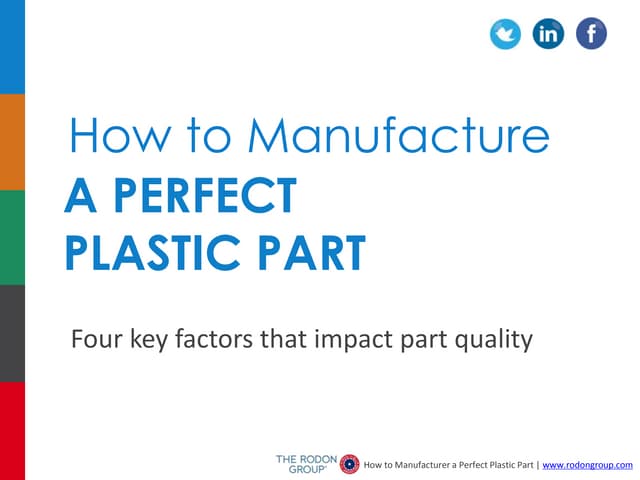 in f

How to Manufacture
A PERFECT
PLASTIC PART

Four key factors that impact part quality

THE RODON GROUP® How to Manufacturer a Perfect Plastic Part | www.rodongroup.com